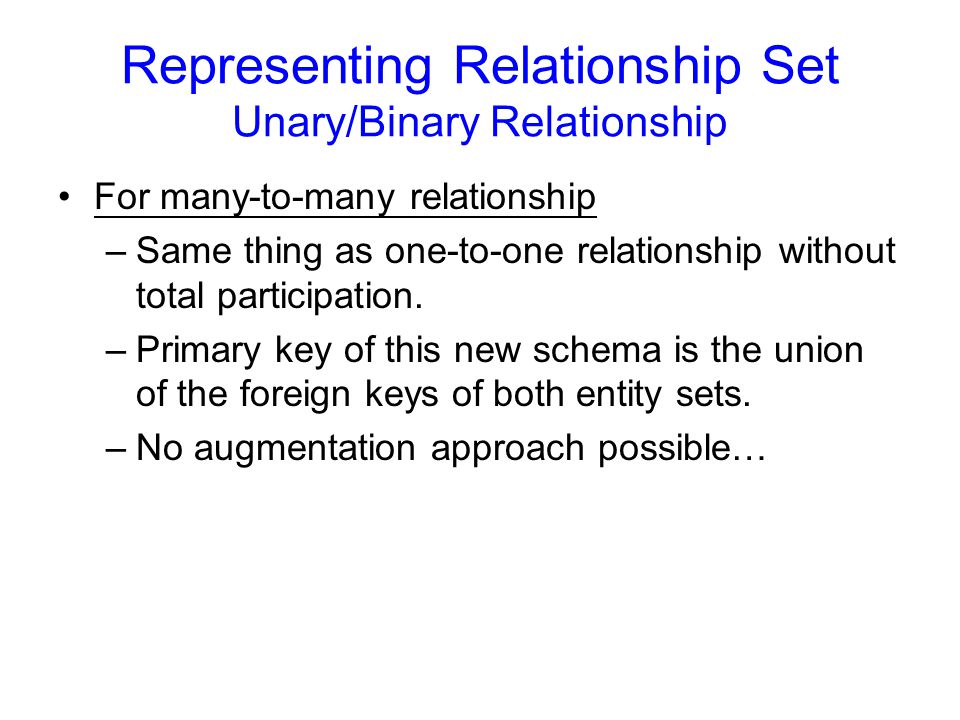 Representing Relationship Set
Unary/Binary Relationship

• For many-to-many relationship
  – Same thing as one-to-one relationship without total participation.
  – Primary key of this new schema is the union of the foreign keys of both entity sets.
  – No augmentation approach possible…